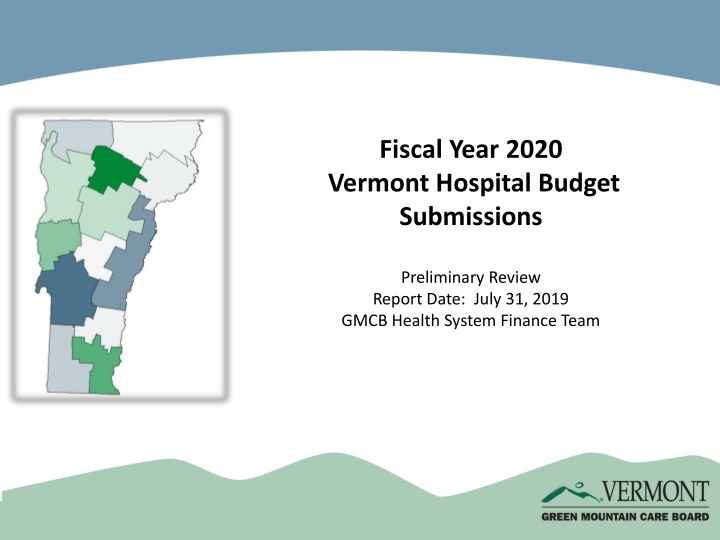 Fiscal Year 2020
Vermont Hospital Budget Submissions

Preliminary Review
Report Date: July 31, 2019
GMCB Health System Finance Team

VERMONT
GREEN MOUNTAIN CARE BOARD